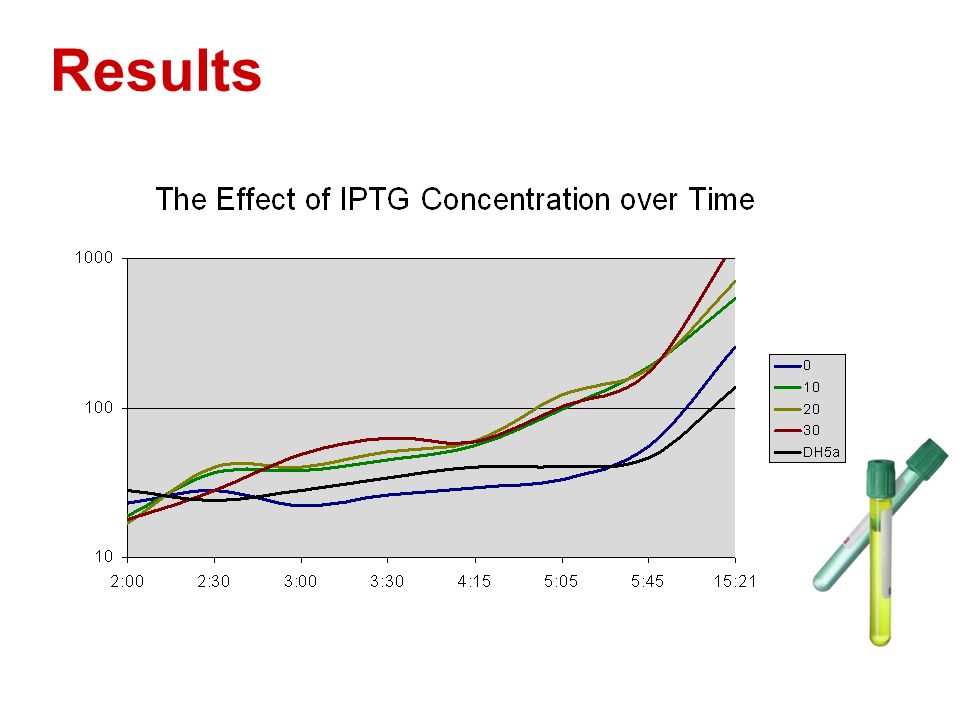 Results

The Effect of IPTG Concentration over Time

1000
100
10

2:00
2:30
3:00
3:30
4:15
5:05
5:45
15:21

0
10
20
30
DH5a